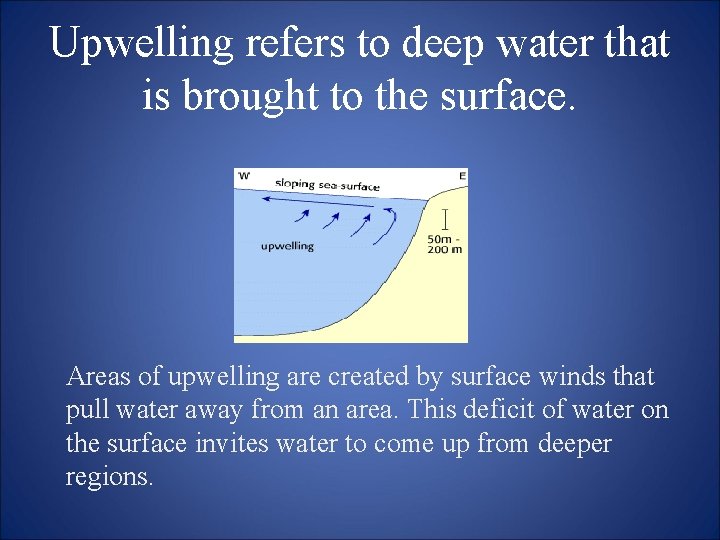 Upwelling refers to deep water that is brought to the surface.

W

E

sloping sea-surface

upwelling

50m - 200 m

Areas of upwelling are created by surface winds that pull water away from an area. This deficit of water on the surface invites water to come up from deeper regions.